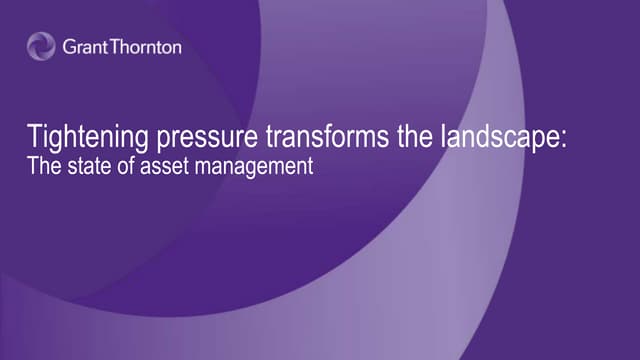 Grant Thornton

Tightening pressure transforms the landscape:
The state of asset management